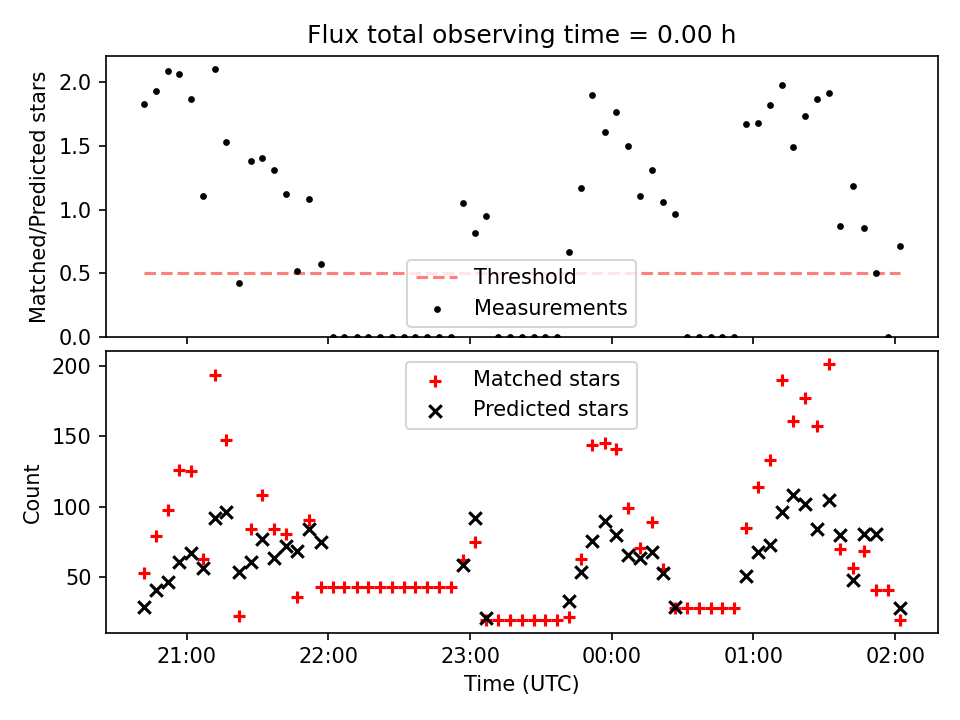 Flux total observing time = 0.00 h

Matched/Predicted stars

2.0
1.5
1.0
0.5
0.0

Threshold
Measurements

Count

200
150
100
50

Matched stars
Predicted stars

21:00
22:00
23:00
00:00
01:00
02:00

Time (UTC)